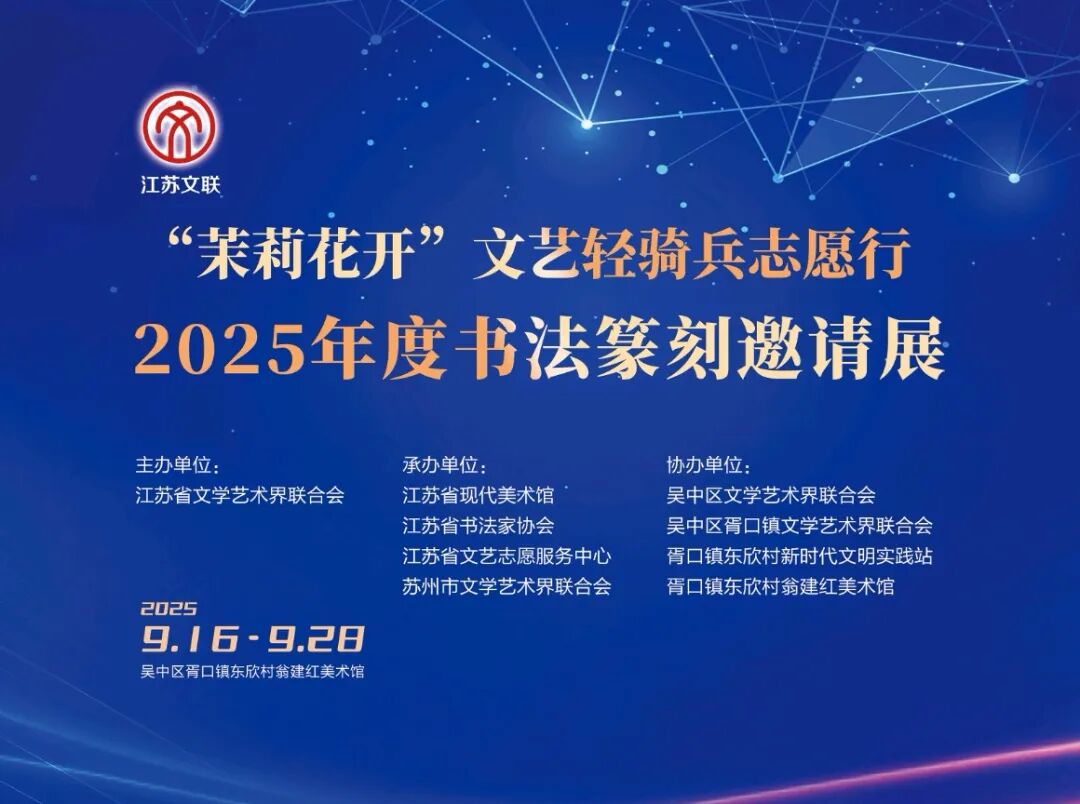 江苏文联

“茉莉花开”文艺轻骑兵志愿行
2025年度书法篆刻邀请展

主办单位：
江苏省文学艺术界联合会

承办单位：
江苏省现代美术馆
江苏省书法家协会
江苏省文艺志愿服务中心
苏州市文学艺术界联合会

协办单位：
吴中区文学艺术界联合会
吴中区胥口镇文学艺术界联合会
胥口镇东欣村新时代文明实践站
胥口镇东欣村翁建红美术馆

2025
9.16 - 9.28
吴中区胥口镇东欣村翁建红美术馆